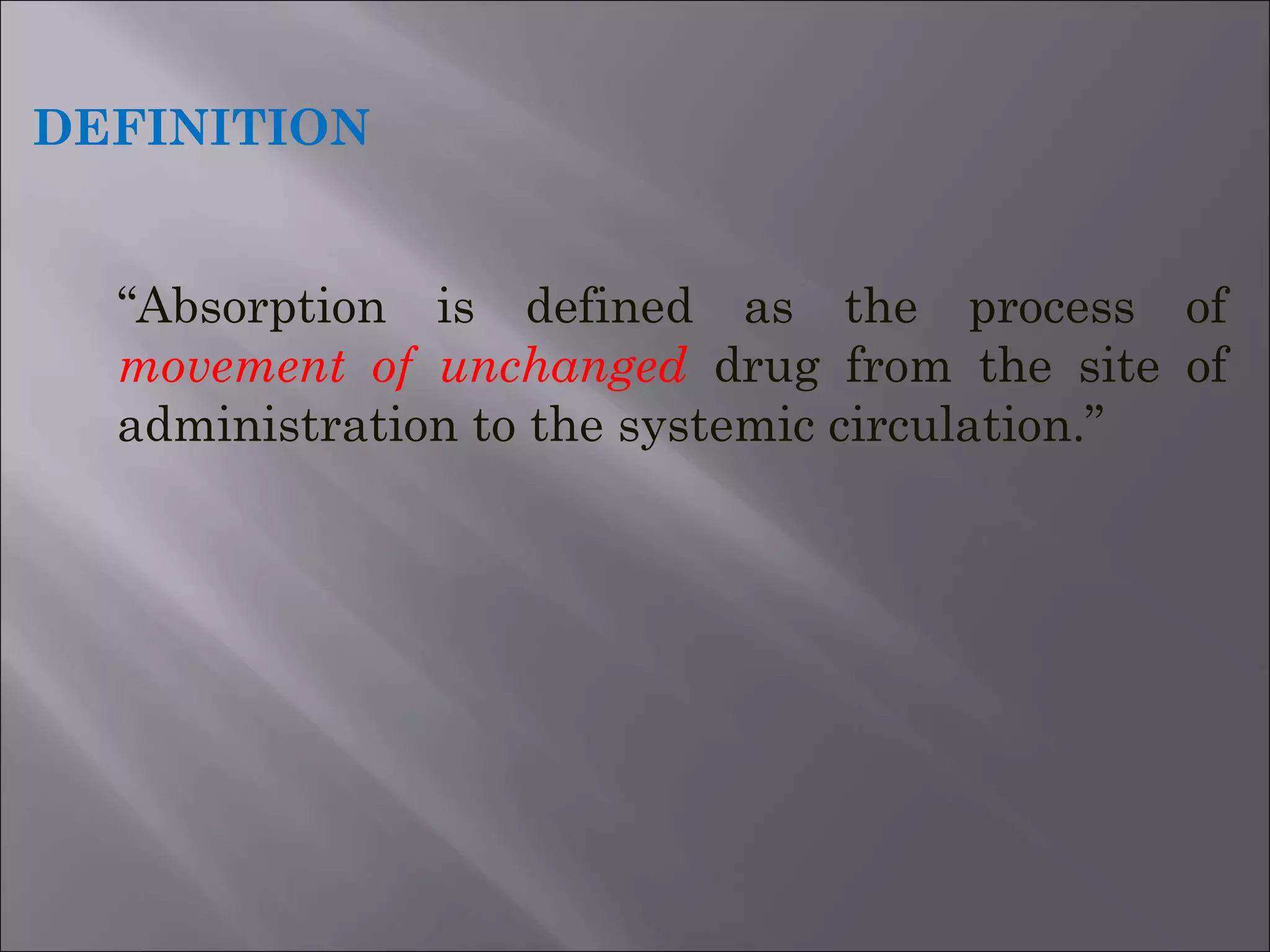 DEFINITION

“Absorption is defined as the process of movement of unchanged drug from the site of administration to the systemic circulation.”